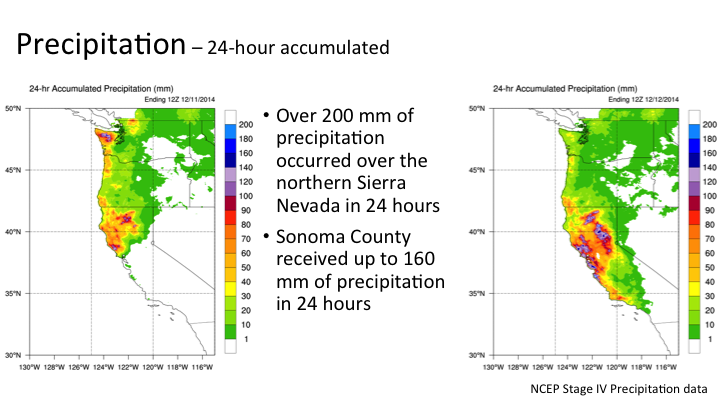 Precipitation – 24-hour accumulated

24-hr Accumulated Precipitation (mm)
Ending 12Z 12/11/2014

50°N
45°N
40°N
35°N
30°N
130°W 128°W 126°W 124°W 122°W 120°W 118°W 116°W

200
180
160
140
120
100
90
80
70
60
50
40
30
20
10
1

• Over 200 mm of precipitation occurred over the northern Sierra Nevada in 24 hours

• Sonoma County received up to 160 mm of precipitation in 24 hours

24-hr Accumulated Precipitation (mm)
Ending 12Z 12/12/2014

50°N
45°N
40°N
35°N
30°N
130°W 128°W 126°W 124°W 122°W 120°W 118°W 116°W

200
180
160
140
120
100
90
80
70
60
50
40
30
20
10
1

NCEP Stage IV Precipitation data